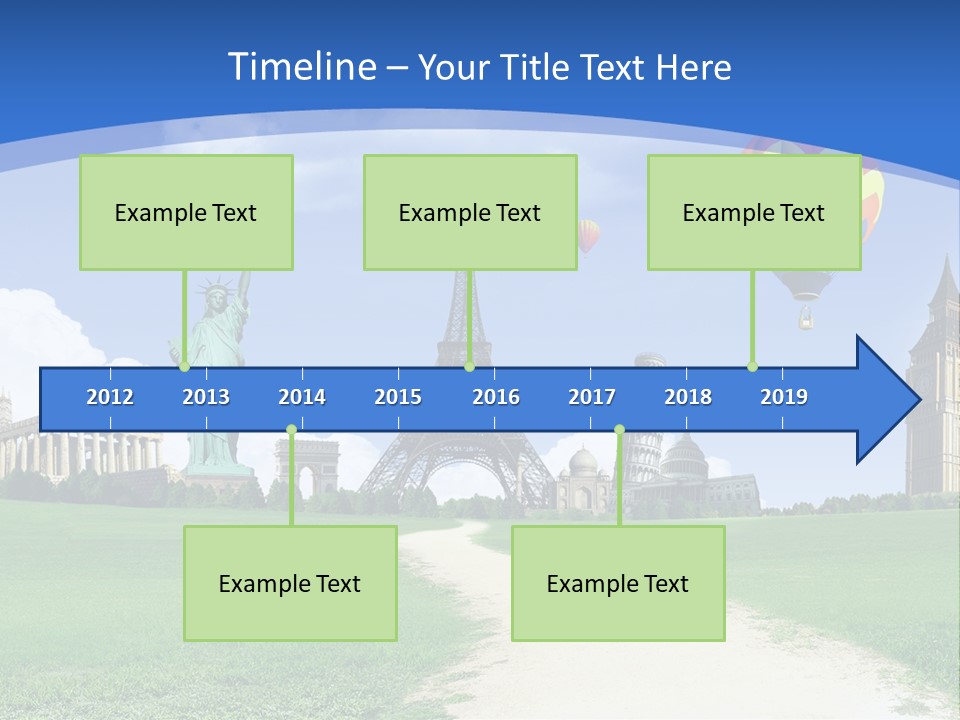 Timeline – Your Title Text Here

Example Text

Example Text

Example Text

2012 2013 2014 2015 2016 2017 2018 2019

Example Text

Example Text